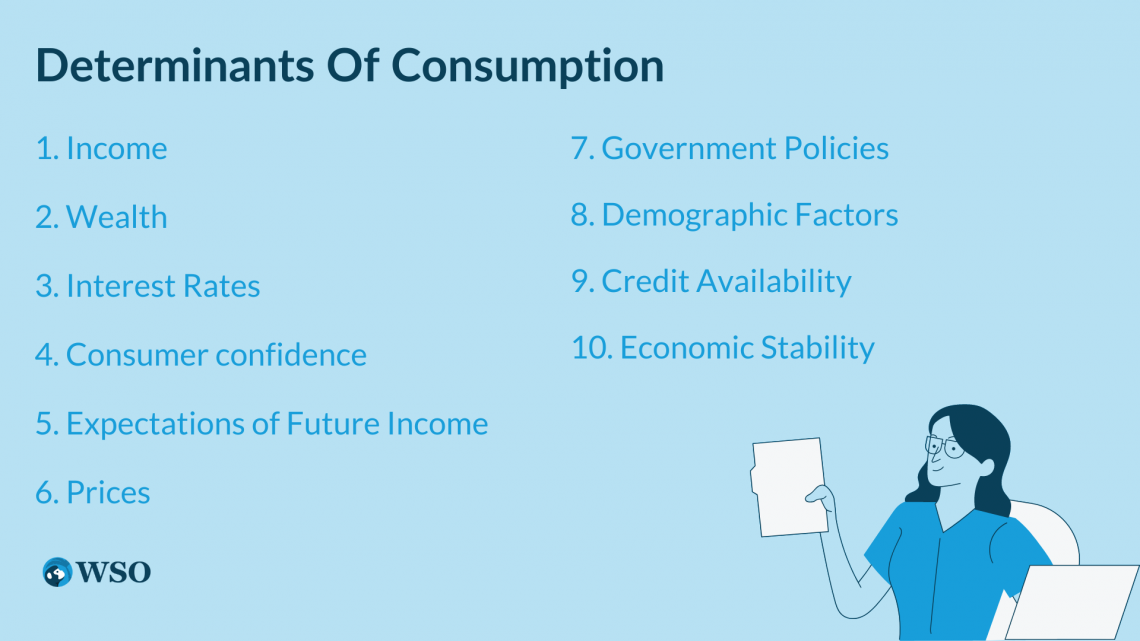 Determinants Of Consumption

1. Income

2. Wealth

3. Interest Rates

4. Consumer confidence

5. Expectations of Future Income

6. Prices

7. Government Policies

8. Demographic Factors

9. Credit Availability

10. Economic Stability

WSO